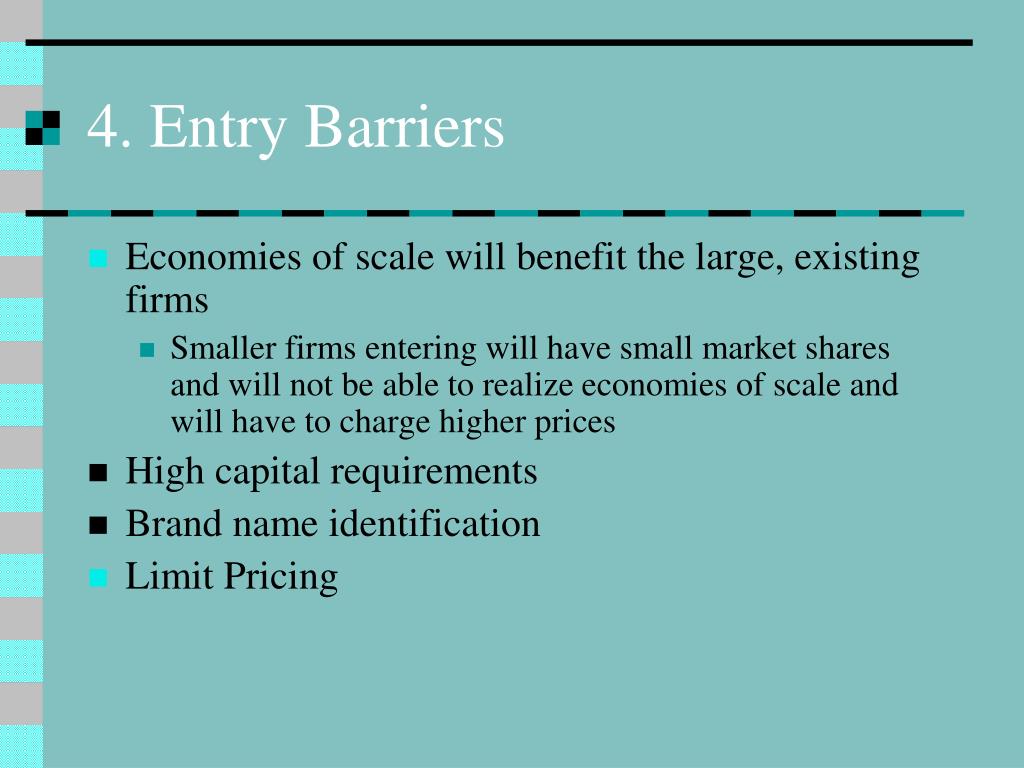 4. Entry Barriers

Economies of scale will benefit the large, existing firms

Smaller firms entering will have small market shares and will not be able to realize economies of scale and will have to charge higher prices

High capital requirements

Brand name identification

Limit Pricing